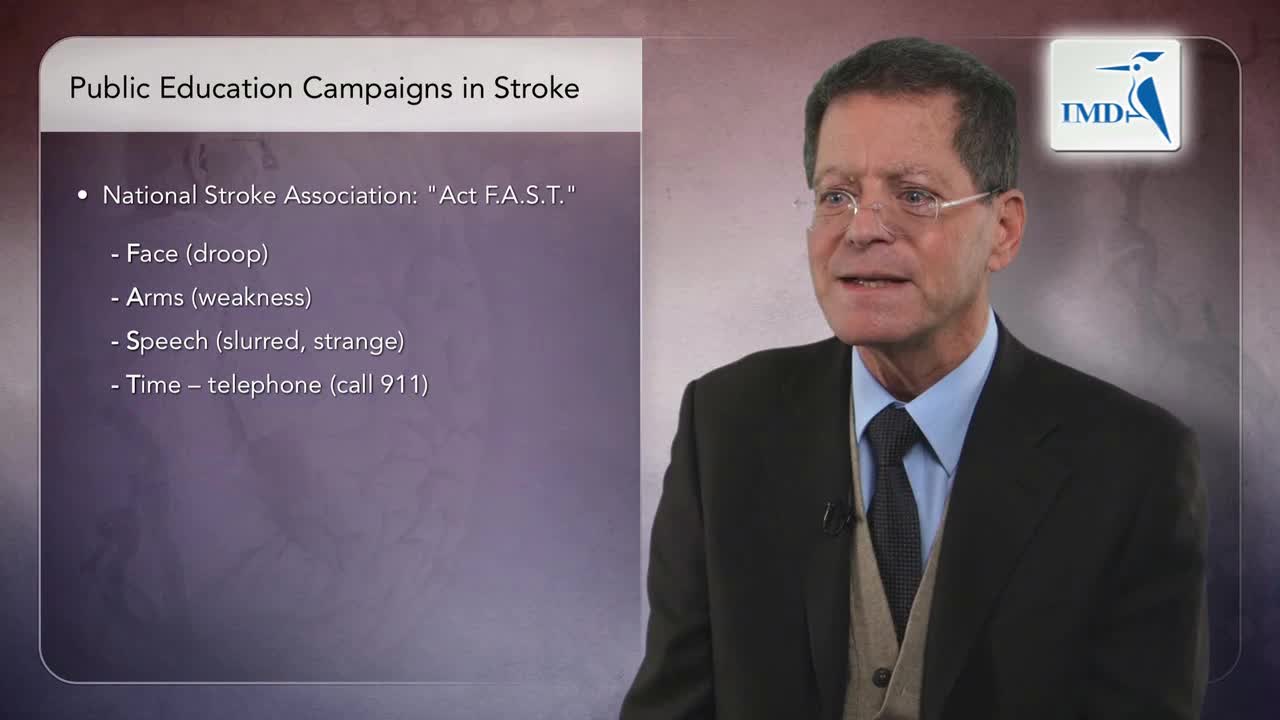 Public Education Campaigns in Stroke

• National Stroke Association: "Act F.A.S.T."

- Face (droop)
- Arms (weakness)
- Speech (slurred, strange)
- Time – telephone (call 911)

IMD